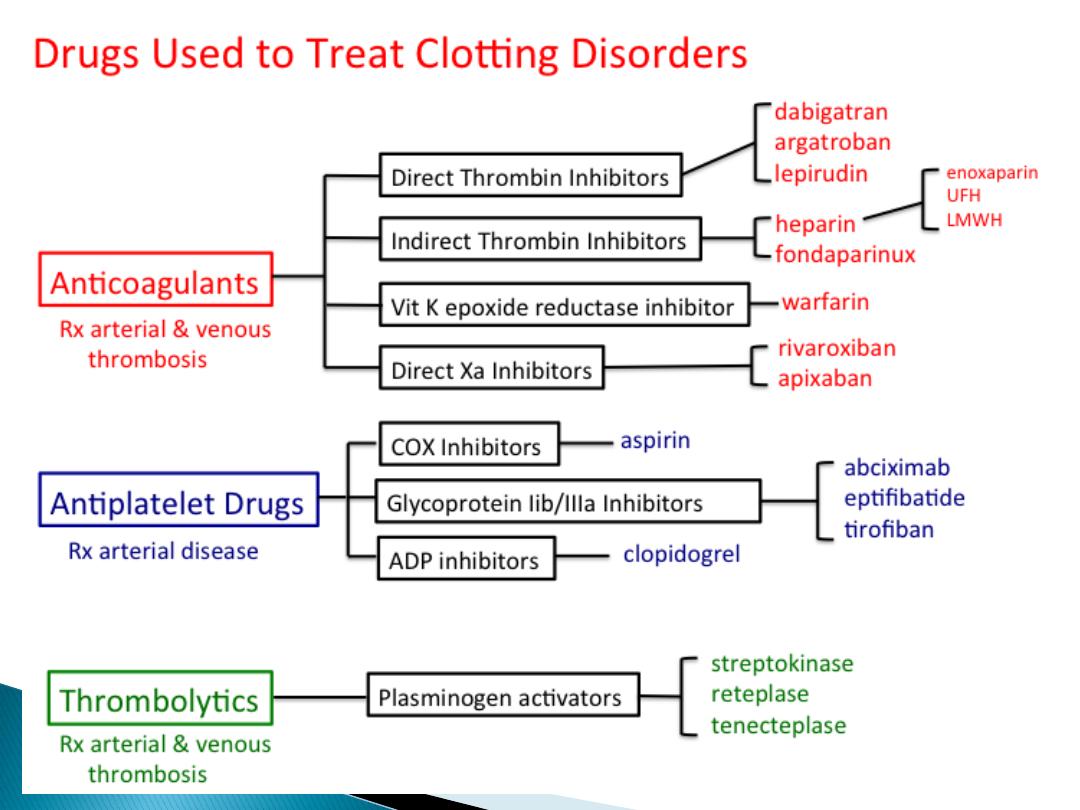 Drugs Used to Treat Clotting Disorders

Anticoagulants
Rx arterial & venous thrombosis

Direct Thrombin Inhibitors
dabigatran
argatroban
lepirudin

Indirect Thrombin Inhibitors
heparin
fondaparinux
enoxaparin
UFH
LMWH

Vit K epoxide reductase inhibitor
warfarin

Direct Xa Inhibitors
rivaroxiban
apixaban

Antiplatelet Drugs
Rx arterial disease

COX Inhibitors
aspirin

Glycoprotein Iib/IIIa Inhibitors
abciximab
eptifibatide
tirofiban

ADP inhibitors
clopidogrel

Thrombolytics
Rx arterial & venous thrombosis

Plasminogen activators
streptokinase
reteplase
tenecteplase